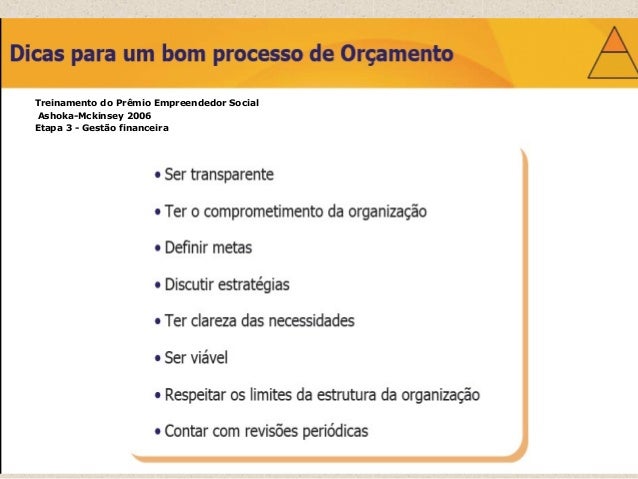 Dicas para um bom processo de Orçamento

Treinamento do Prêmio Empreendedor Social
Ashoka-Mckinsey 2006
Etapa 3 - Gestão financeira

• Ser transparente
• Ter o comprometimento da organização
• Definir metas
• Discutir estratégias
• Ter clareza das necessidades
• Ser viável
• Respeitar os limites da estrutura da organização
• Contar com revisões periódicas